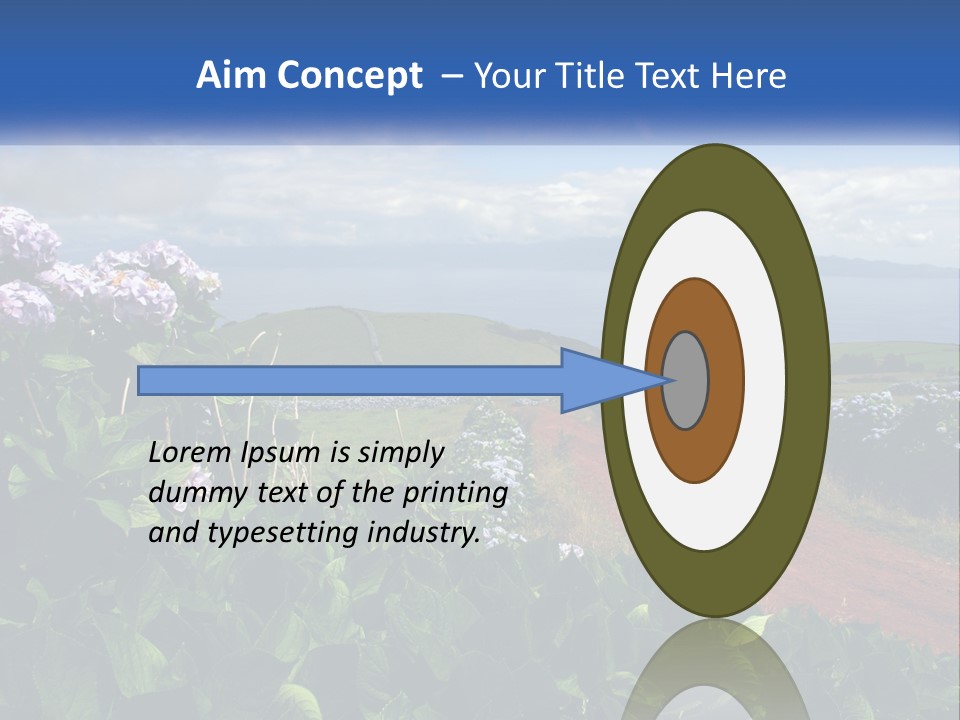 Aim Concept – Your Title Text Here

Lorem Ipsum is simply dummy text of the printing and typesetting industry.